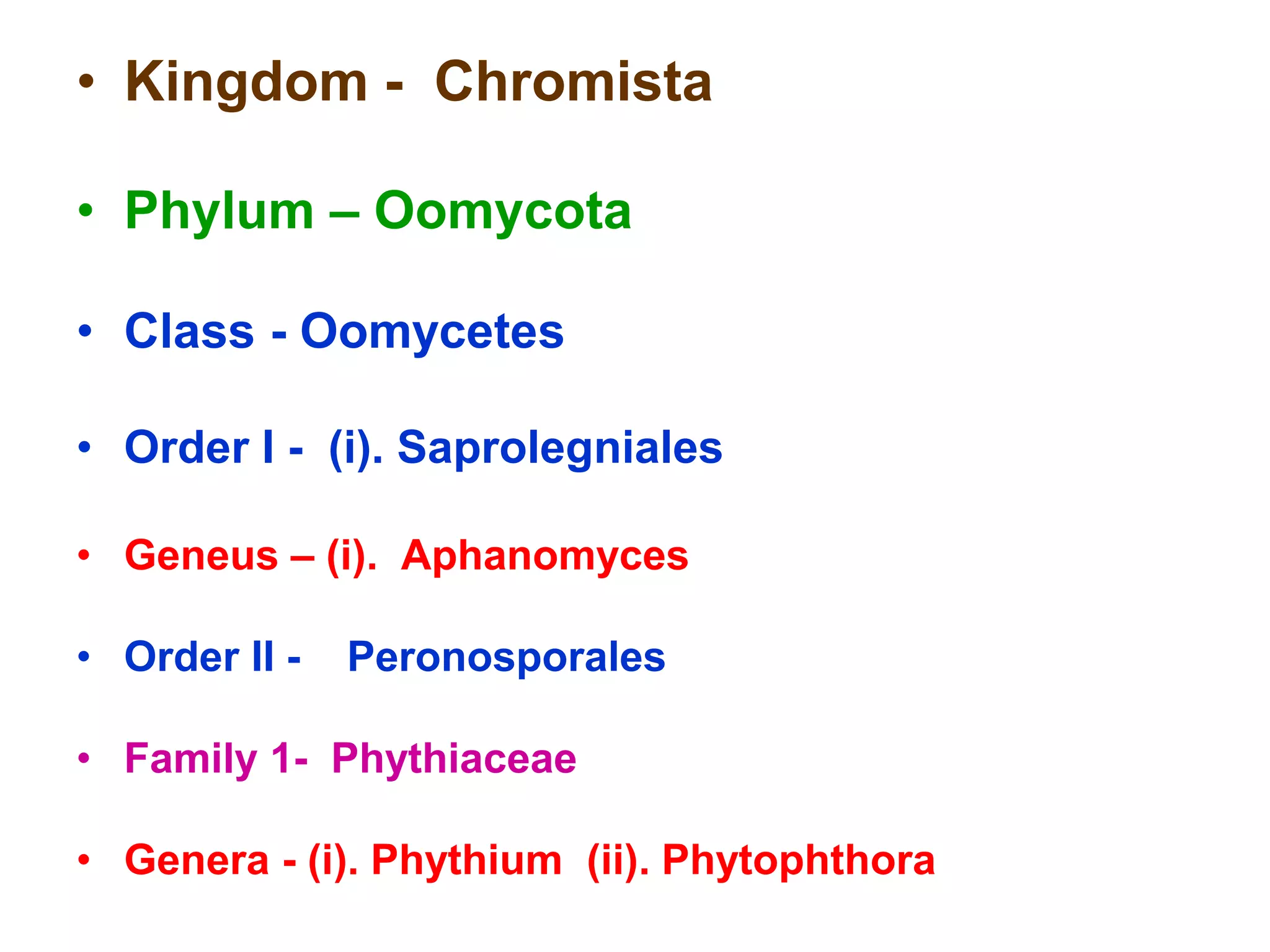 • Kingdom - Chromista

• Phylum – Oomycota

• Class - Oomycetes

• Order I - (i). Saprolegniales

• Geneus – (i). Aphanomyces

• Order II - Peronosporales

• Family 1- Phythiaceae

• Genera - (i). Phythium (ii). Phytophthora